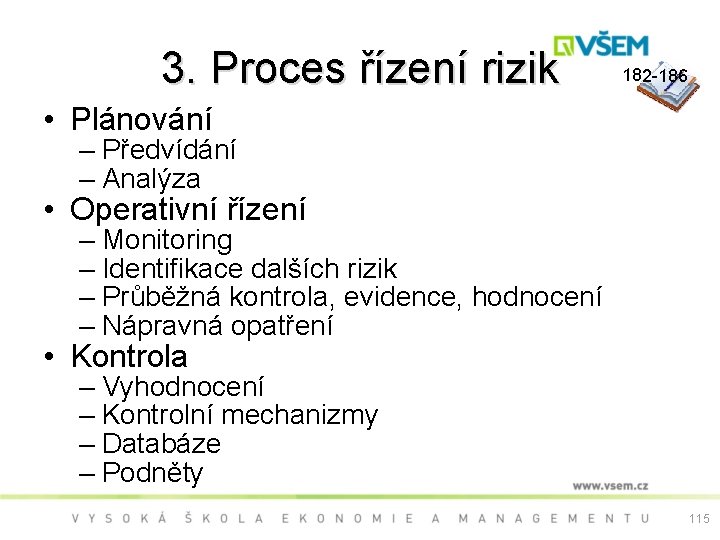 VŠEM

3. Proces řízení rizik

182-186

• Plánování
– Předvídání
– Analýza
• Operativní řízení
– Monitoring
– Identifikace dalších rizik
– Průběžná kontrola, evidence, hodnocení
– Nápravná opatření
• Kontrola
– Vyhodnocení
– Kontrolní mechanizmy
– Databáze
– Podněty

www.vsem.cz

VYSOKÁ ŠKOLA EKONOMIE A MANAGEMENTU 115